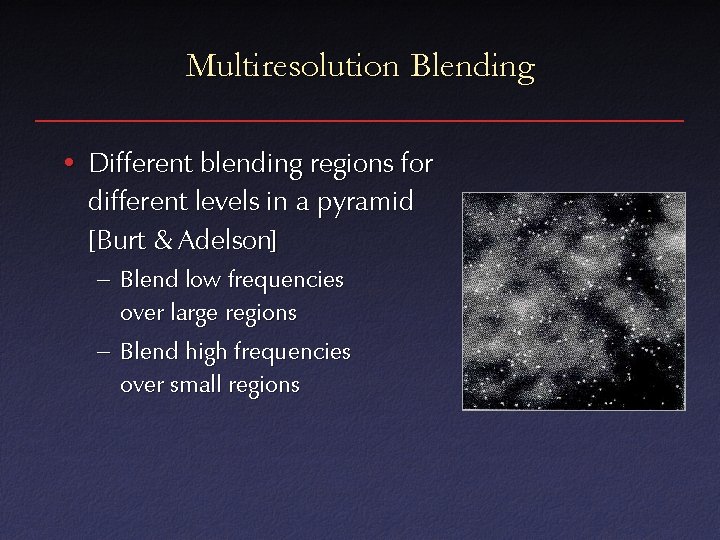 Multiresolution Blending

• Different blending regions for different levels in a pyramid [Burt & Adelson]

– Blend low frequencies over large regions

– Blend high frequencies over small regions